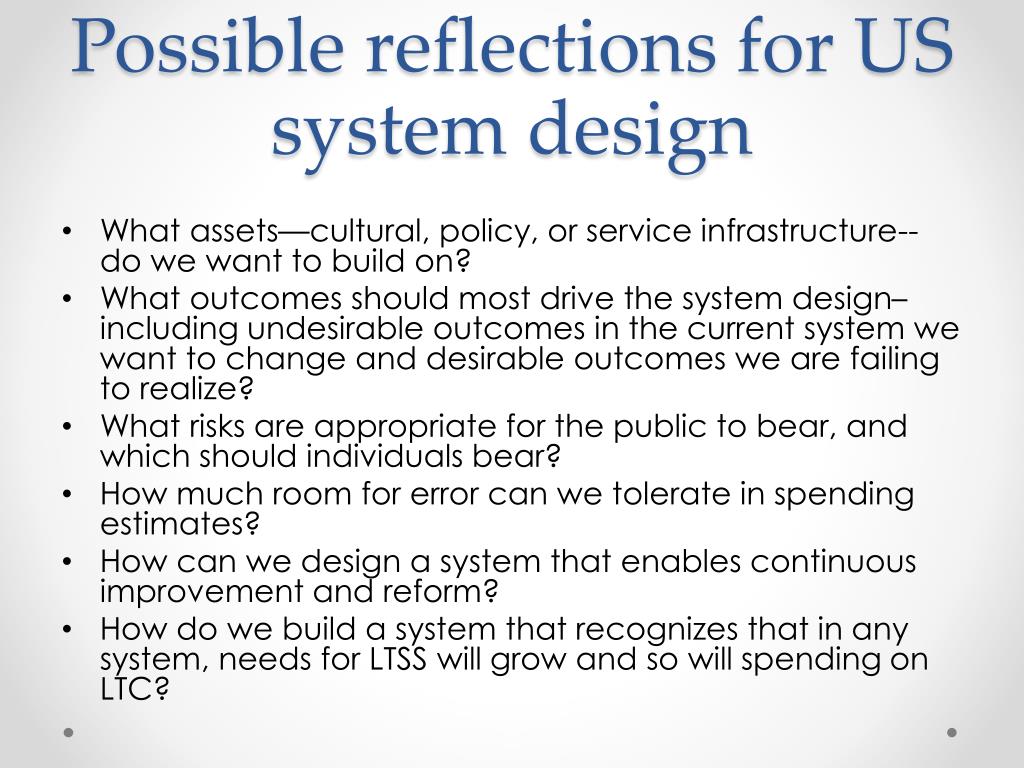 Possible reflections for US system design

• What assets—cultural, policy, or service infrastructure-- do we want to build on?
• What outcomes should most drive the system design– including undesirable outcomes in the current system we want to change and desirable outcomes we are failing to realize?
• What risks are appropriate for the public to bear, and which should individuals bear?
• How much room for error can we tolerate in spending estimates?
• How can we design a system that enables continuous improvement and reform?
• How do we build a system that recognizes that in any system, needs for LTSS will grow and so will spending on LTC?